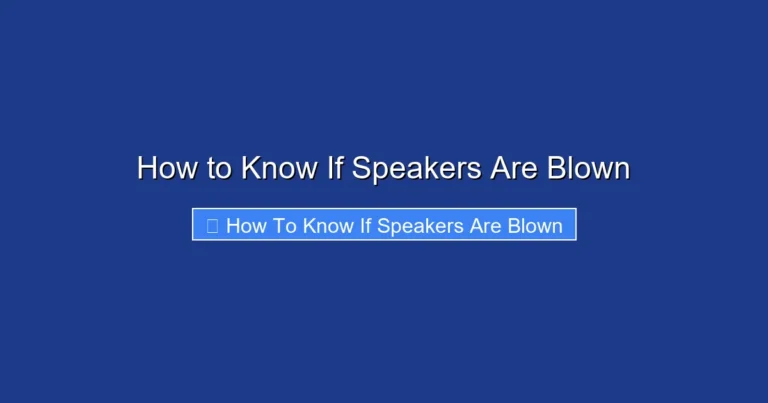 How to Know If Speakers Are Blown

How To Know If Speakers Are Blown